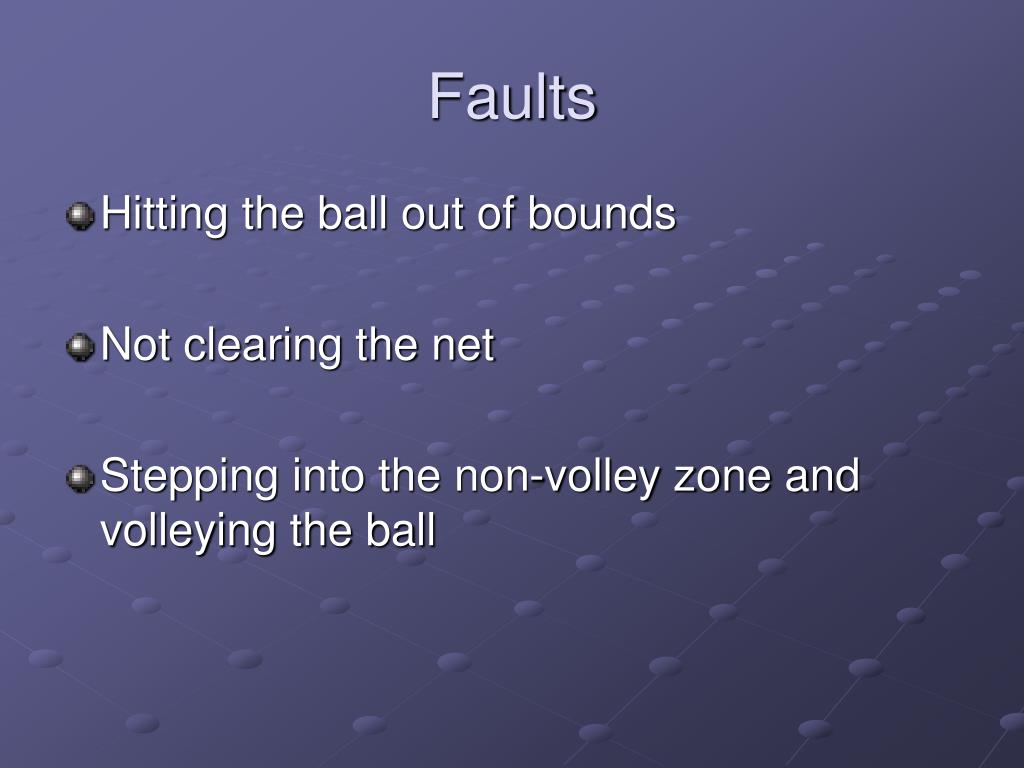 Faults

Hitting the ball out of bounds

Not clearing the net

Stepping into the non-volley zone and volleying the ball